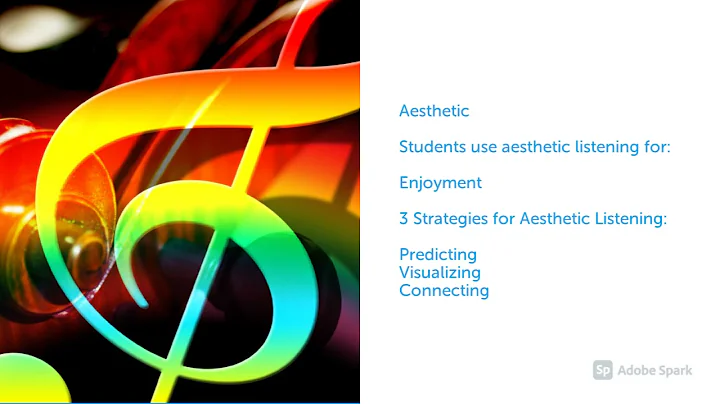 Aesthetic

Students use aesthetic listening for:

Enjoyment

3 Strategies for Aesthetic Listening:

Predicting
Visualizing
Connecting

Sp Adobe Spark